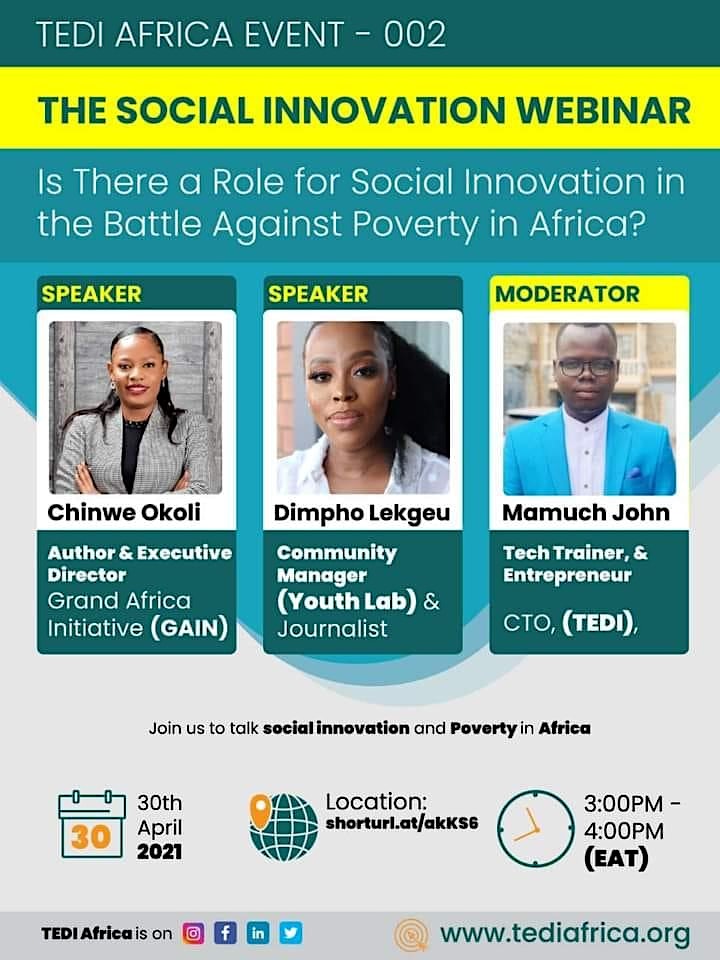 TEDI AFRICA EVENT - 002

THE SOCIAL INNOVATION WEBINAR

Is There a Role for Social Innovation in the Battle Against Poverty in Africa?

SPEAKER

Chinwe Okoli

Author & Executive Director
Grand Africa Initiative (GAIN)

SPEAKER

Dimpho Lekgeu

Community Manager (Youth Lab) & Journalist

MODERATOR

Mamuch John

Tech Trainer, & Entrepreneur

CTO, (TEDI),

Join us to talk social innovation and Poverty in Africa

30

30th April 2021

Location: shorturl.at/akKS6

3:00PM - 4:00PM (EAT)

TEDI Africa is on

www.tediafrica.org